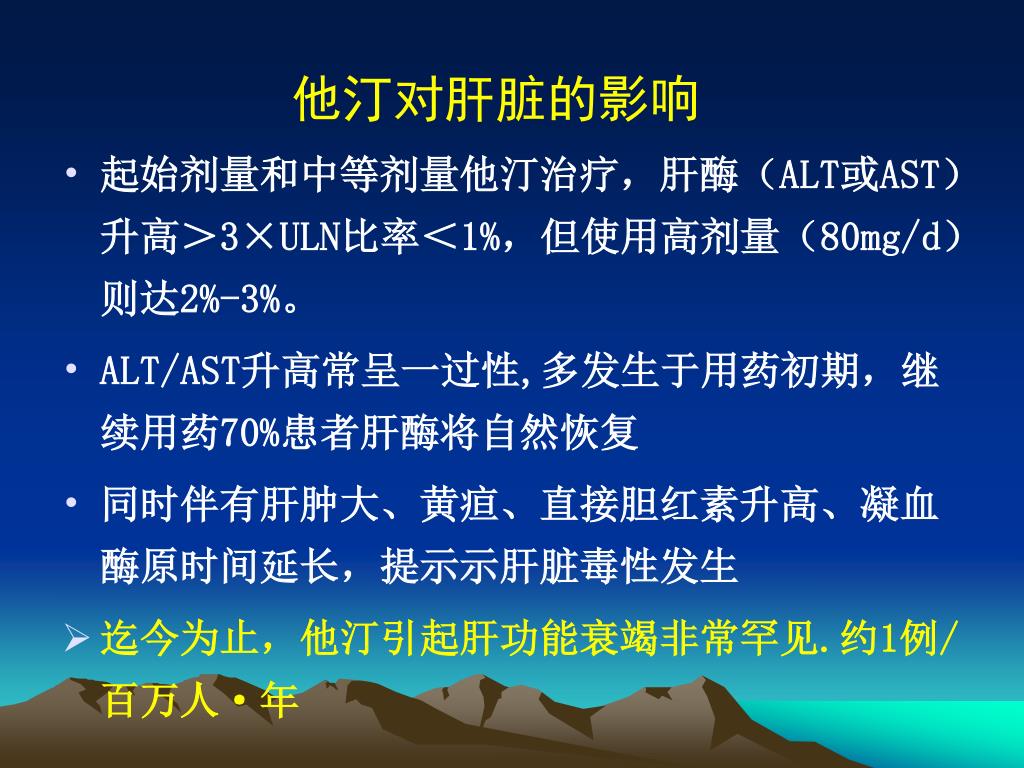 他汀对肝脏的影响

• 起始剂量和中等剂量他汀治疗，肝酶（ALT或AST）升高＞3×ULN比率＜1%，但使用高剂量（80mg/d）则达2%-3%。

• ALT/AST升高常呈一过性,多发生于用药初期，继续用药70%患者肝酶将自然恢复

• 同时伴有肝肿大、黄疸、直接胆红素升高、凝血酶原时间延长，提示示肝脏毒性发生

➢ 迄今为止，他汀引起肝功能衰竭非常罕见.约1例/百万人·年